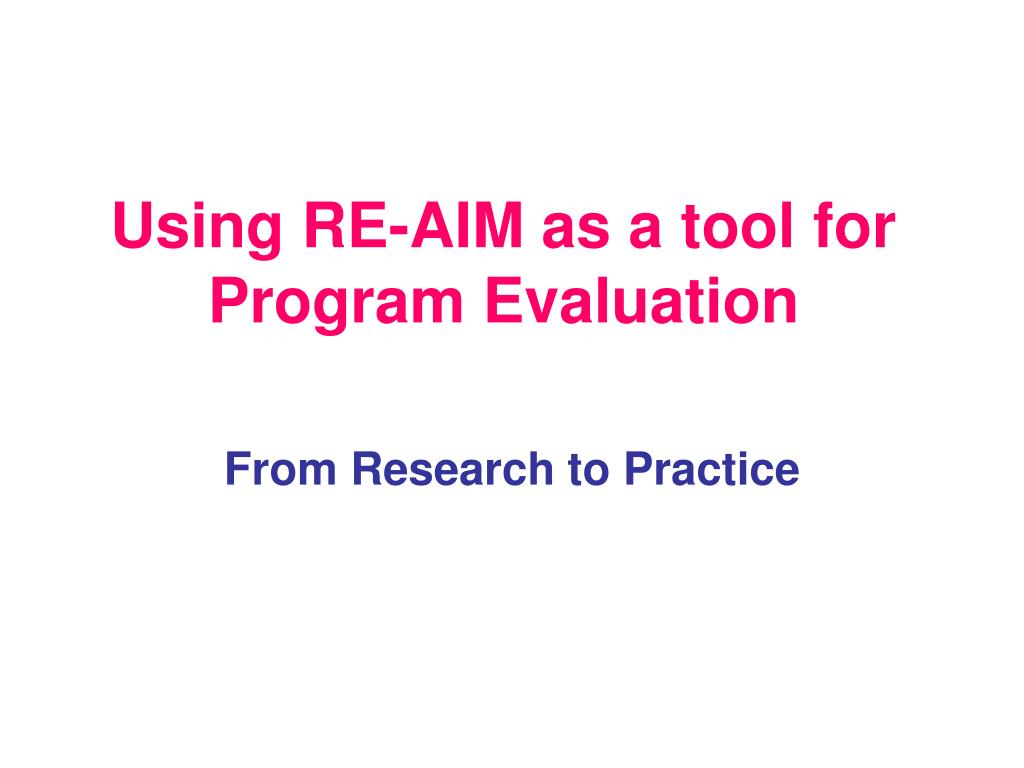 Using RE-AIM as a tool for Program Evaluation

From Research to Practice